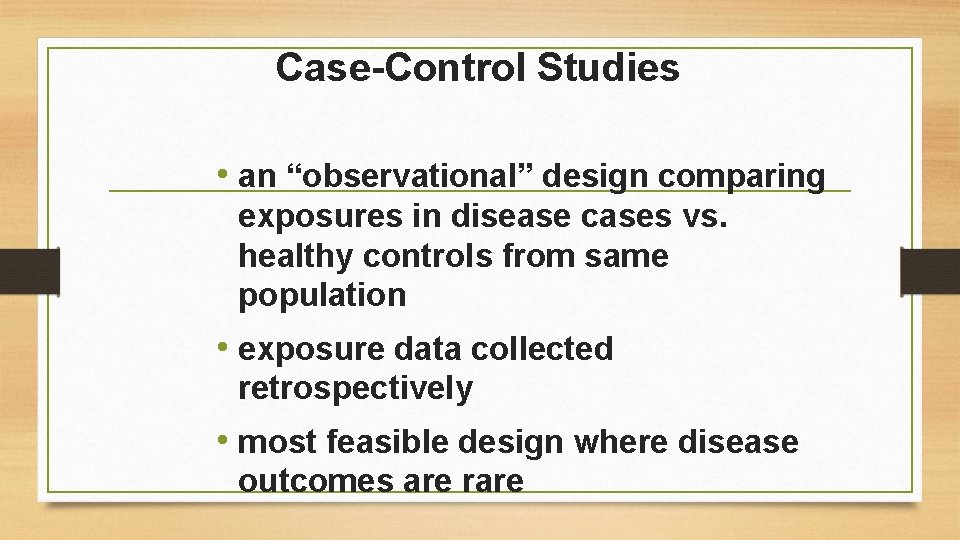 Case-Control Studies

• an “observational” design comparing exposures in disease cases vs. healthy controls from same population

• exposure data collected retrospectively

• most feasible design where disease outcomes are rare